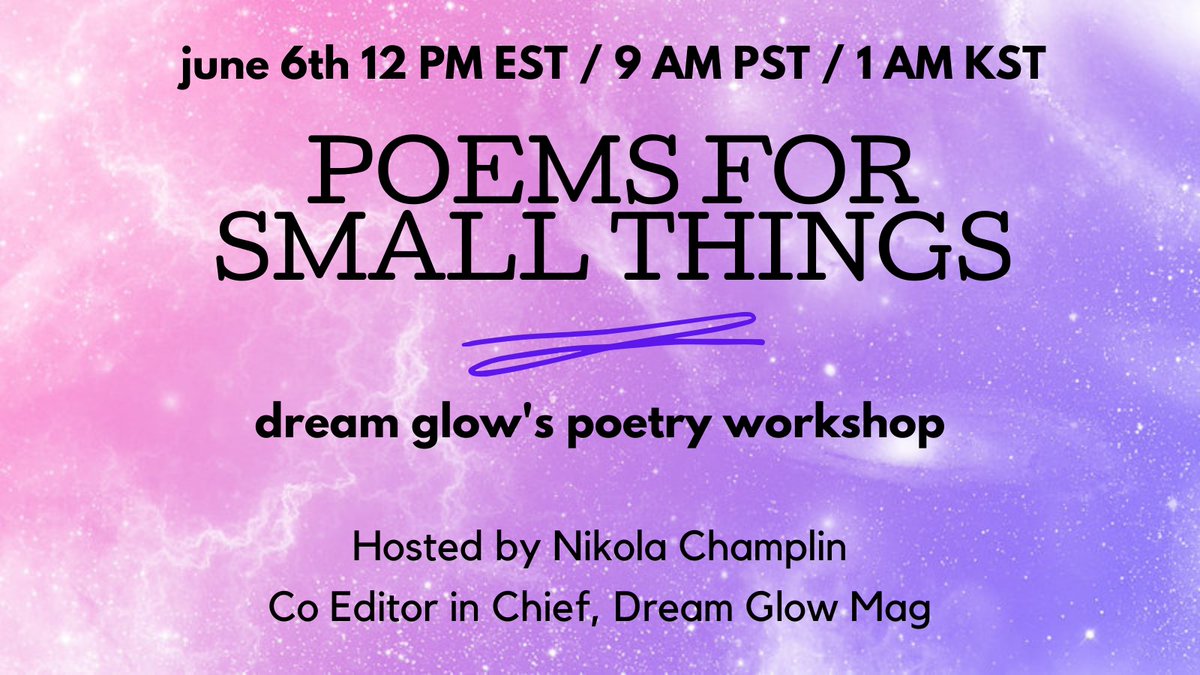 june 6th 12 PM EST / 9 AM PST / 1 AM KST

POEMS FOR SMALL THINGS

dream glow's poetry workshop

Hosted by Nikola Champlin
Co Editor in Chief, Dream Glow Mag